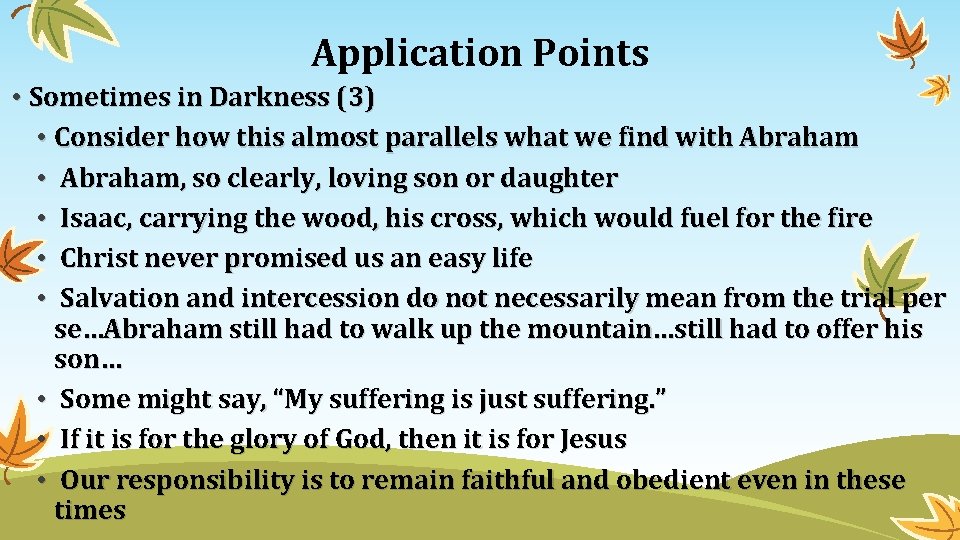 Application Points

• Sometimes in Darkness (3)
 • Consider how this almost parallels what we find with Abraham
 • Abraham, so clearly, loving son or daughter
 • Isaac, carrying the wood, his cross, which would fuel for the fire
 • Christ never promised us an easy life
 • Salvation and intercession do not necessarily mean from the trial per se…Abraham still had to walk up the mountain…still had to offer his son…
 • Some might say, "My suffering is just suffering."
 • If it is for the glory of God, then it is for Jesus
 • Our responsibility is to remain faithful and obedient even in these times